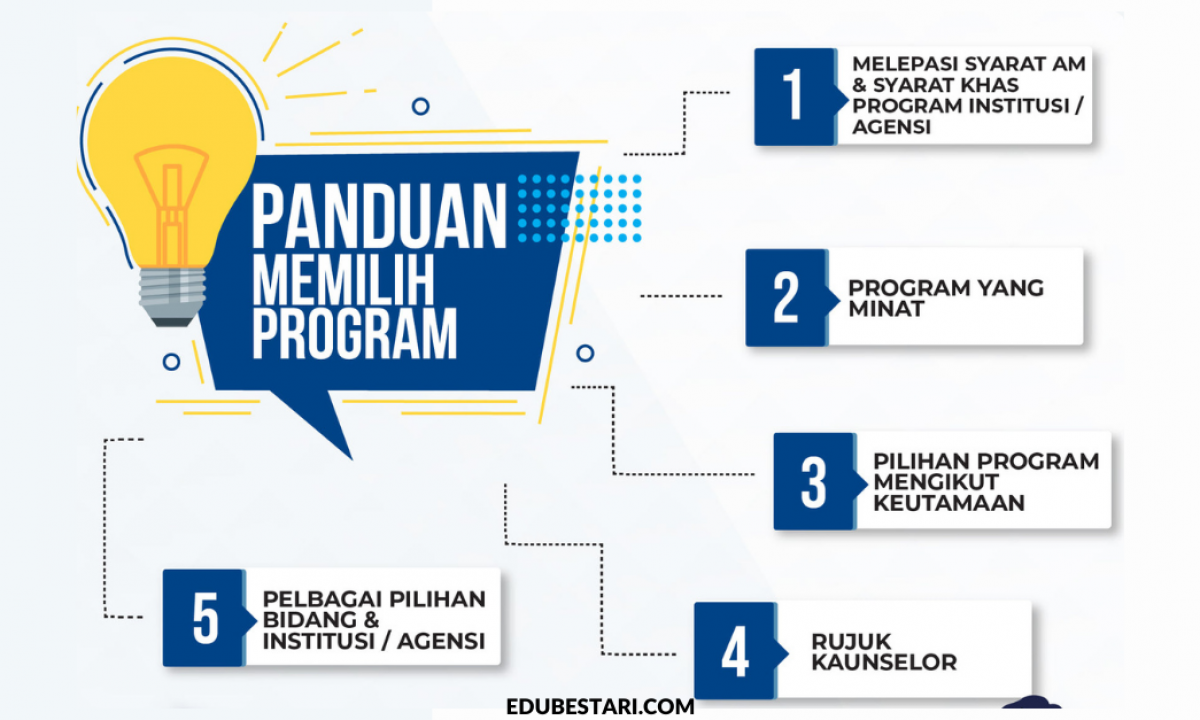 PANDUAN MEMILIH PROGRAM

1 MELEPASI SYARAT AM & SYARAT KHAS PROGRAM INSTITUSI / AGENSI

2 PROGRAM YANG MINAT

3 PILIHAN PROGRAM MENGIKUT KEUTAMAAN

4 RUJUK KAUNSELOR

5 PELBAGAI PILIHAN BIDANG & INSTITUSI / AGENSI

EDUBESTARI.COM